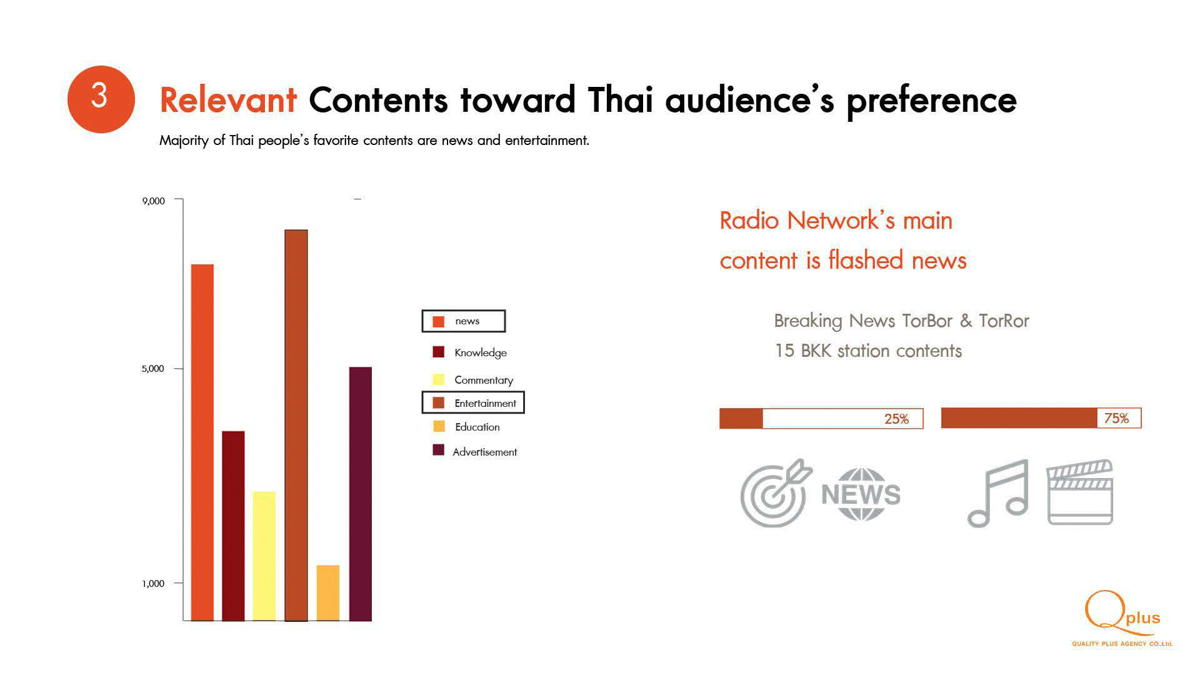 3 Relevant Contents toward Thai audience's preference

Majority of Thai people's favorite contents are news and entertainment.

9,000
5,000
1,000

news
Knowledge
Commentary
Entertainment
Education
Advertisement

Radio Network's main content is flashed news

Breaking News TorBor & TorRor
15 BKK station contents

25%
75%

NEWS

Qplus
QUALITY PLUS AGENCY CO.,Ltd.